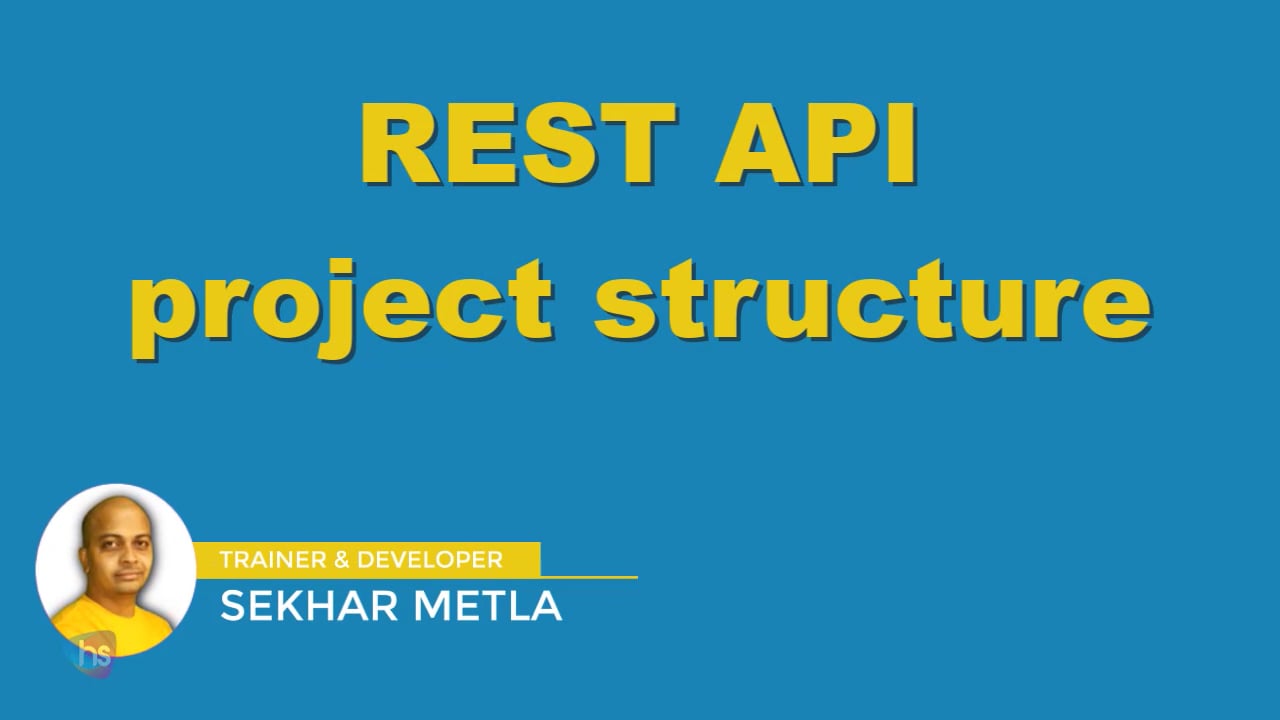 REST API
project structure

TRAINER & DEVELOPER
SEKHAR METLA

hs